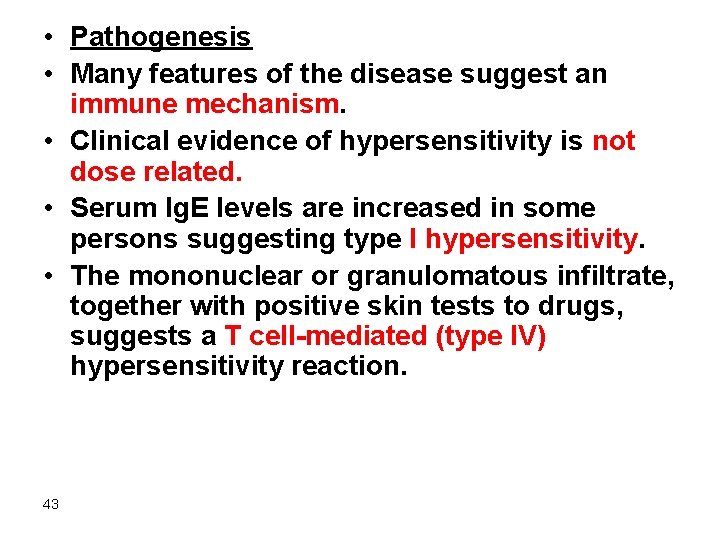 • Pathogenesis
• Many features of the disease suggest an immune mechanism.
• Clinical evidence of hypersensitivity is not dose related.
• Serum IgE levels are increased in some persons suggesting type I hypersensitivity.
• The mononuclear or granulomatous infiltrate, together with positive skin tests to drugs, suggests a T cell-mediated (type IV) hypersensitivity reaction.

43